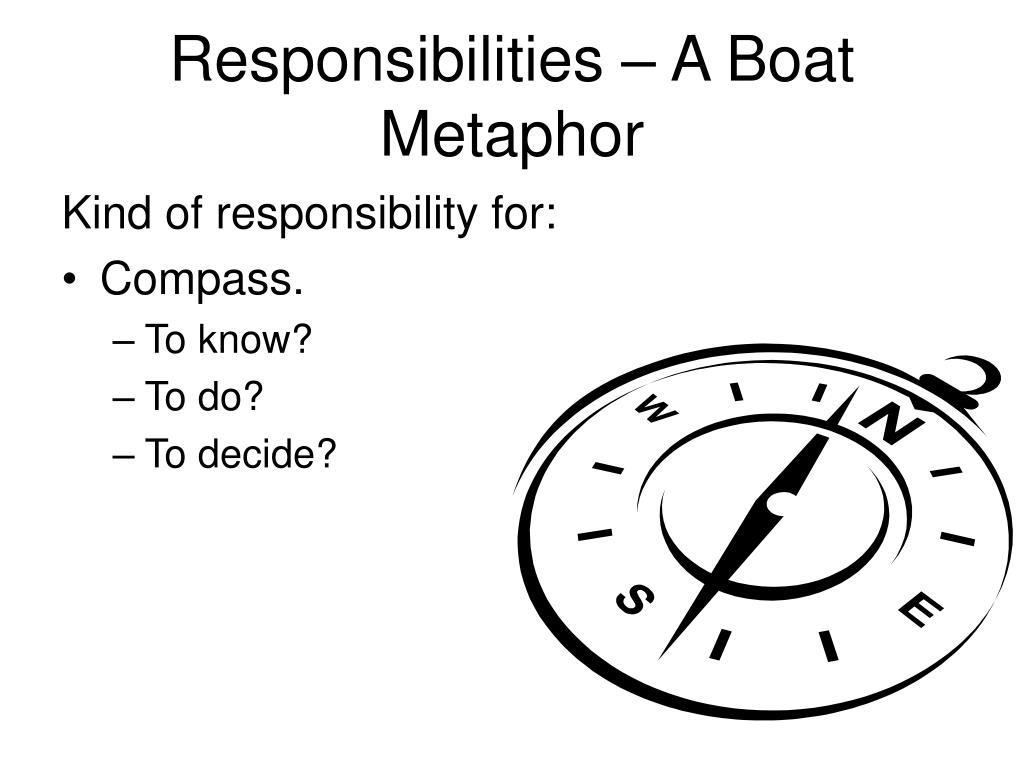 Responsibilities – A Boat Metaphor

Kind of responsibility for:

• Compass.
– To know?
– To do?
– To decide?

W
N
S
E